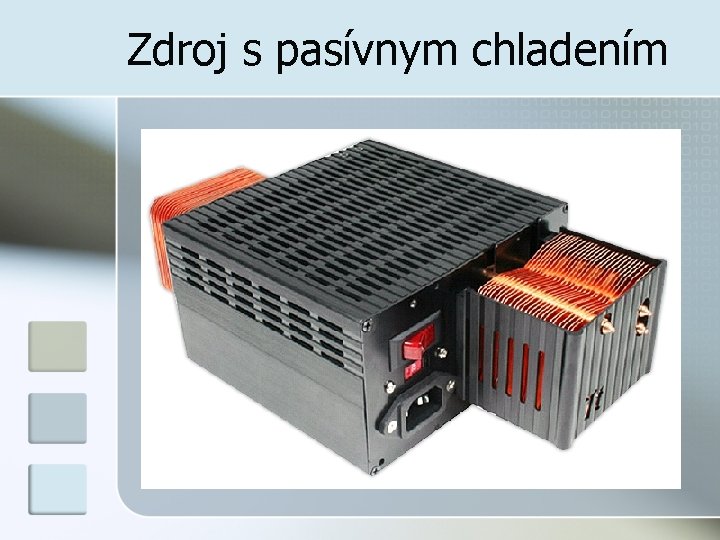 Zdroj s pasívnym chladením